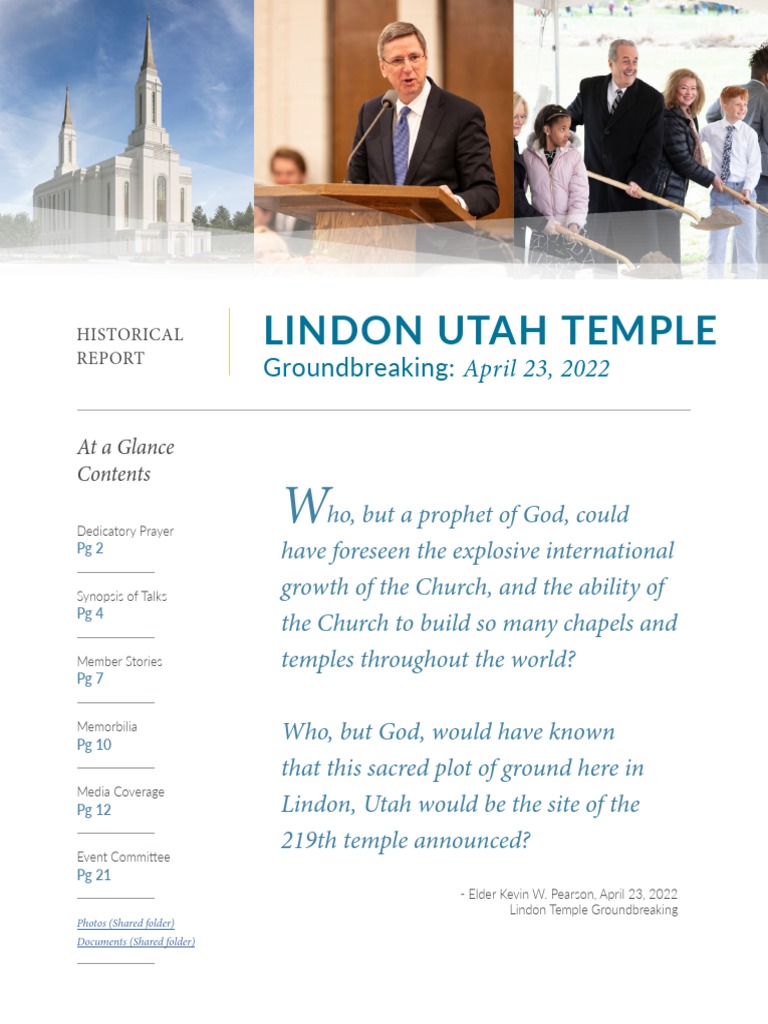 HISTORICAL REPORT

LINDON UTAH TEMPLE
Groundbreaking: April 23, 2022

At a Glance Contents

Dedicatory Prayer
Pg 2

Synopsis of Talks
Pg 4

Member Stories
Pg 7

Memorbilia
Pg 10

Media Coverage
Pg 12

Event Committee
Pg 21

Photos (Shared folder)
Documents (Shared folder)

Who, but a prophet of God, could have foreseen the explosive international growth of the Church, and the ability of the Church to build so many chapels and temples throughout the world?

Who, but God, would have known that this sacred plot of ground here in Lindon, Utah would be the site of the 219th temple announced?

- Elder Kevin W. Pearson, April 23, 2022
Lindon Temple Groundbreaking